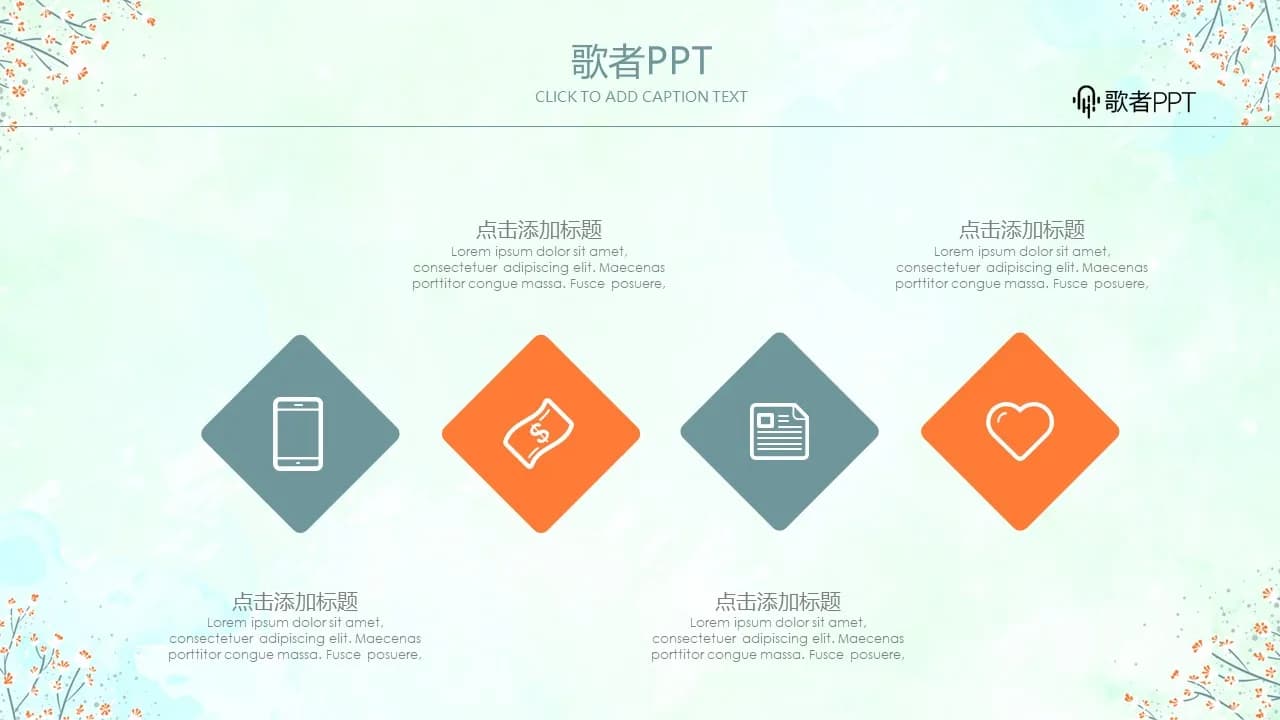 歌者PPT
CLICK TO ADD CAPTION TEXT

歌者PPT

点击添加标题
Lorem ipsum dolor sit amet, consectetuer adipiscing elit. Maecenas porttitor congue massa. Fusce posuere,

点击添加标题
Lorem ipsum dolor sit amet, consectetuer adipiscing elit. Maecenas porttitor congue massa. Fusce posuere,

点击添加标题
Lorem ipsum dolor sit amet, consectetuer adipiscing elit. Maecenas porttitor congue massa. Fusce posuere,

点击添加标题
Lorem ipsum dolor sit amet, consectetuer adipiscing elit. Maecenas porttitor congue massa. Fusce posuere,